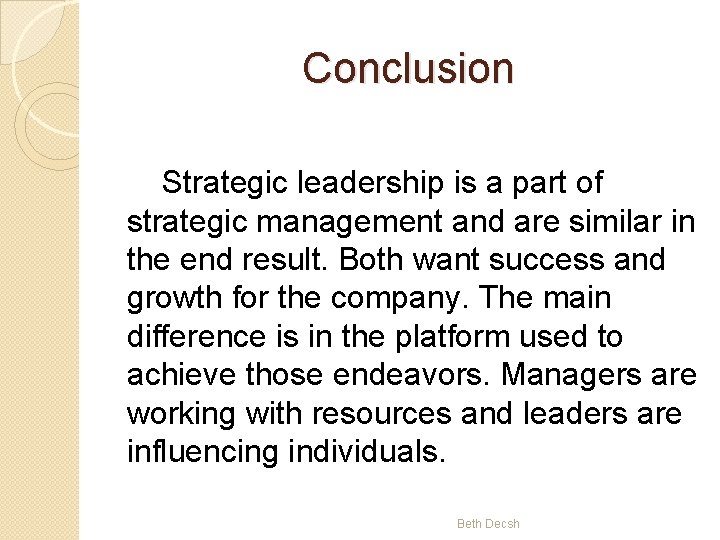 Conclusion

Strategic leadership is a part of strategic management and are similar in the end result. Both want success and growth for the company. The main difference is in the platform used to achieve those endeavors. Managers are working with resources and leaders are influencing individuals.

Beth Decsh